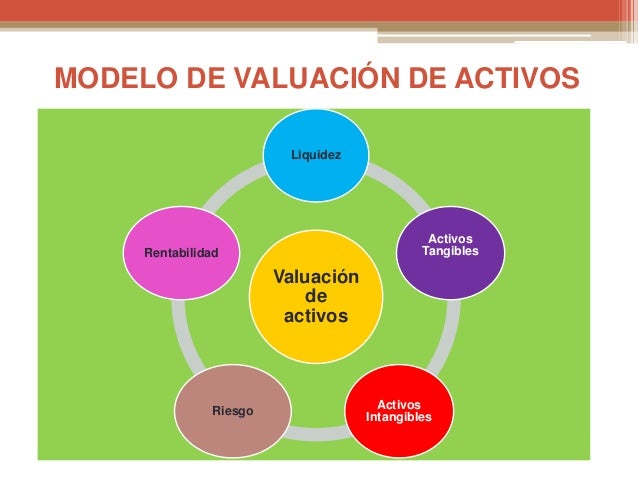 MODELO DE VALUACIÓN DE ACTIVOS

Liquidez

Activos Tangibles

Activos Intangibles

Riesgo

Rentabilidad

Valuación de activos